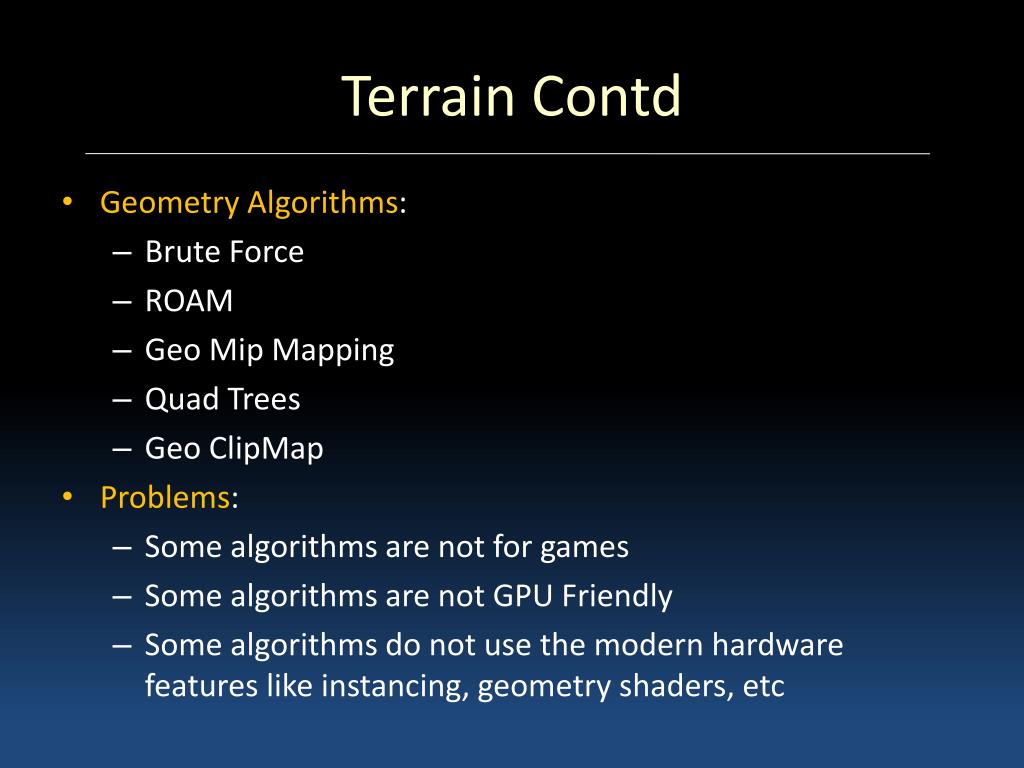 Terrain Contd

• Geometry Algorithms:
  – Brute Force
  – ROAM
  – Geo Mip Mapping
  – Quad Trees
  – Geo ClipMap
• Problems:
  – Some algorithms are not for games
  – Some algorithms are not GPU Friendly
  – Some algorithms do not use the modern hardware features like instancing, geometry shaders, etc